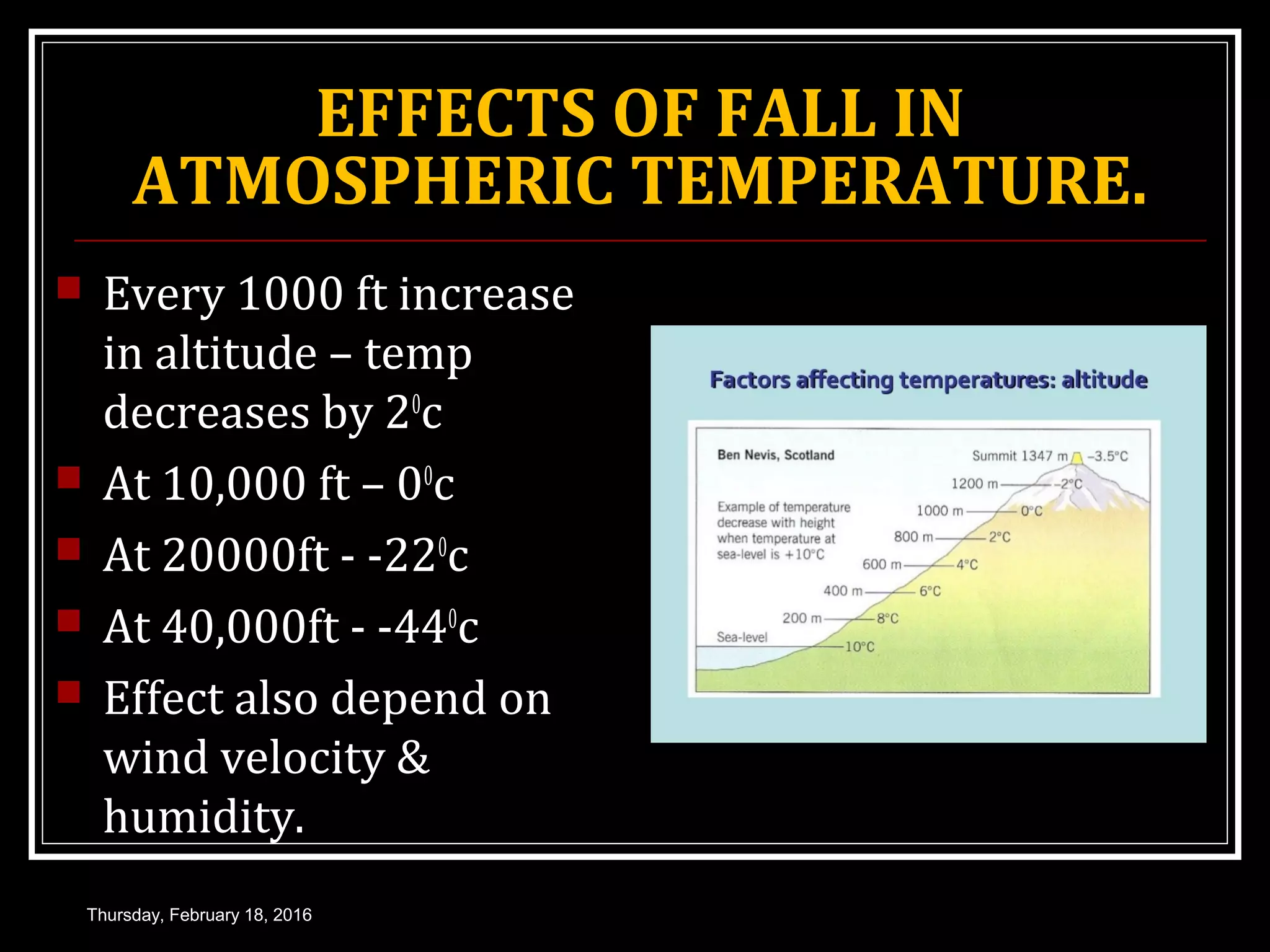 EFFECTS OF FALL IN ATMOSPHERIC TEMPERATURE.

Every 1000 ft increase in altitude – temp decreases by $2^0$c

At 10,000 ft – $0^0$c

At 20000ft - -$22^0$c

At 40,000ft - -$44^0$c

Effect also depend on wind velocity & humidity.

Factors affecting temperatures: altitude

Ben Nevis, Scotland

Example of temperature decrease with height when temperature at sea-level is +10°C

Summit 1347 m –3.5°C
1200 m –2°C
1000 m 0°C
800 m 2°C
600 m 4°C
400 m 6°C
200 m 8°C
Sea-level 10°C

Thursday, February 18, 2016